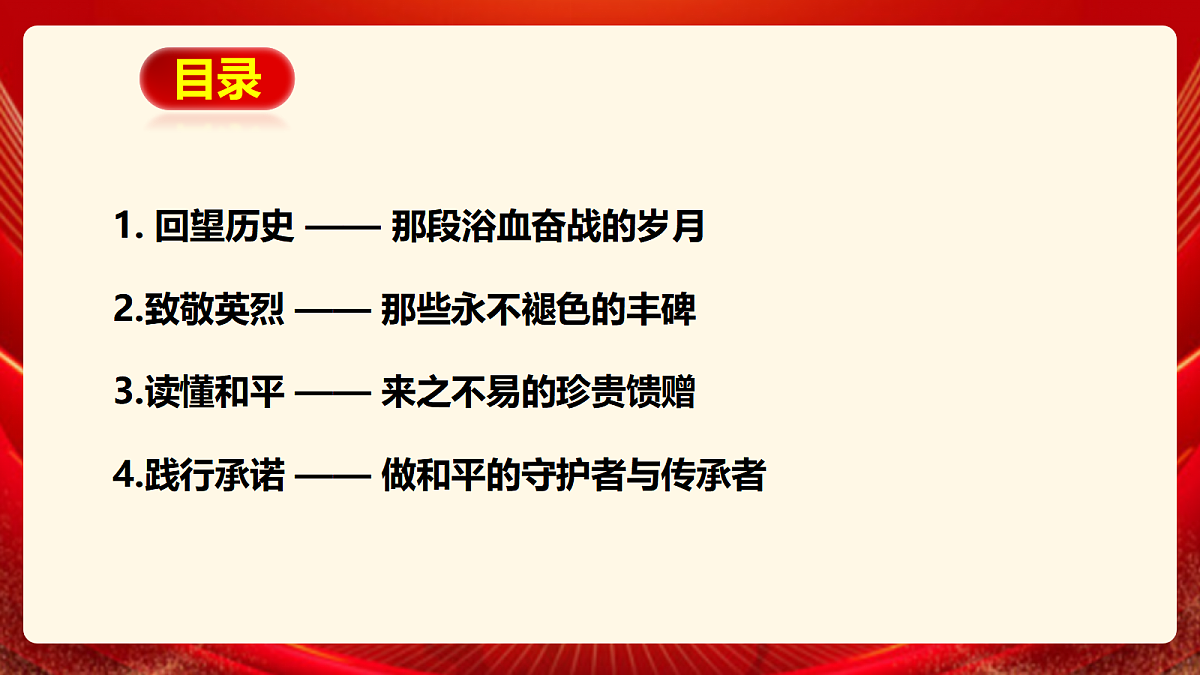 目录

1. 回望历史 —— 那段浴血奋战的岁月

2.致敬英烈 —— 那些永不褪色的丰碑

3.读懂和平 —— 来之不易的珍贵馈赠

4.践行承诺 —— 做和平的守护者与传承者